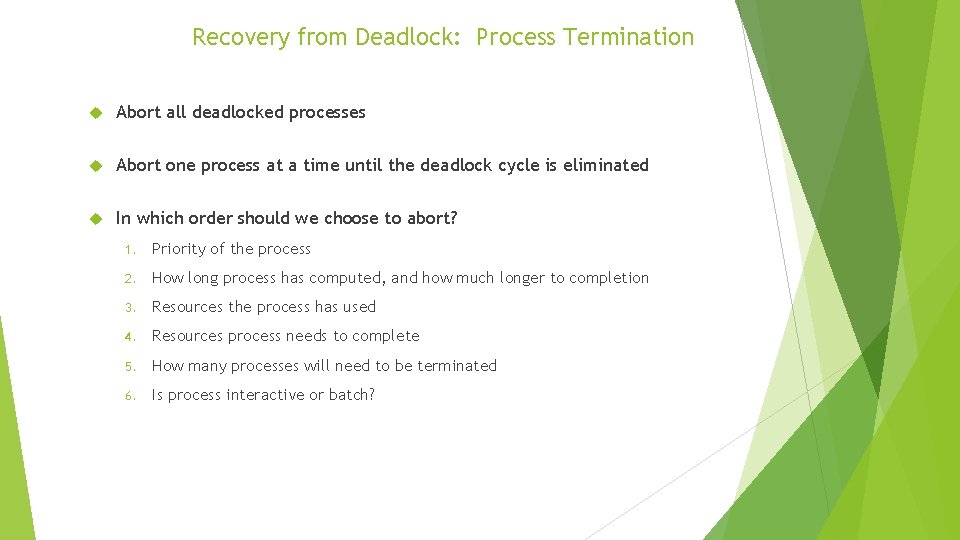 Recovery from Deadlock: Process Termination

Abort all deadlocked processes

Abort one process at a time until the deadlock cycle is eliminated

In which order should we choose to abort?

1. Priority of the process
2. How long process has computed, and how much longer to completion
3. Resources the process has used
4. Resources process needs to complete
5. How many processes will need to be terminated
6. Is process interactive or batch?